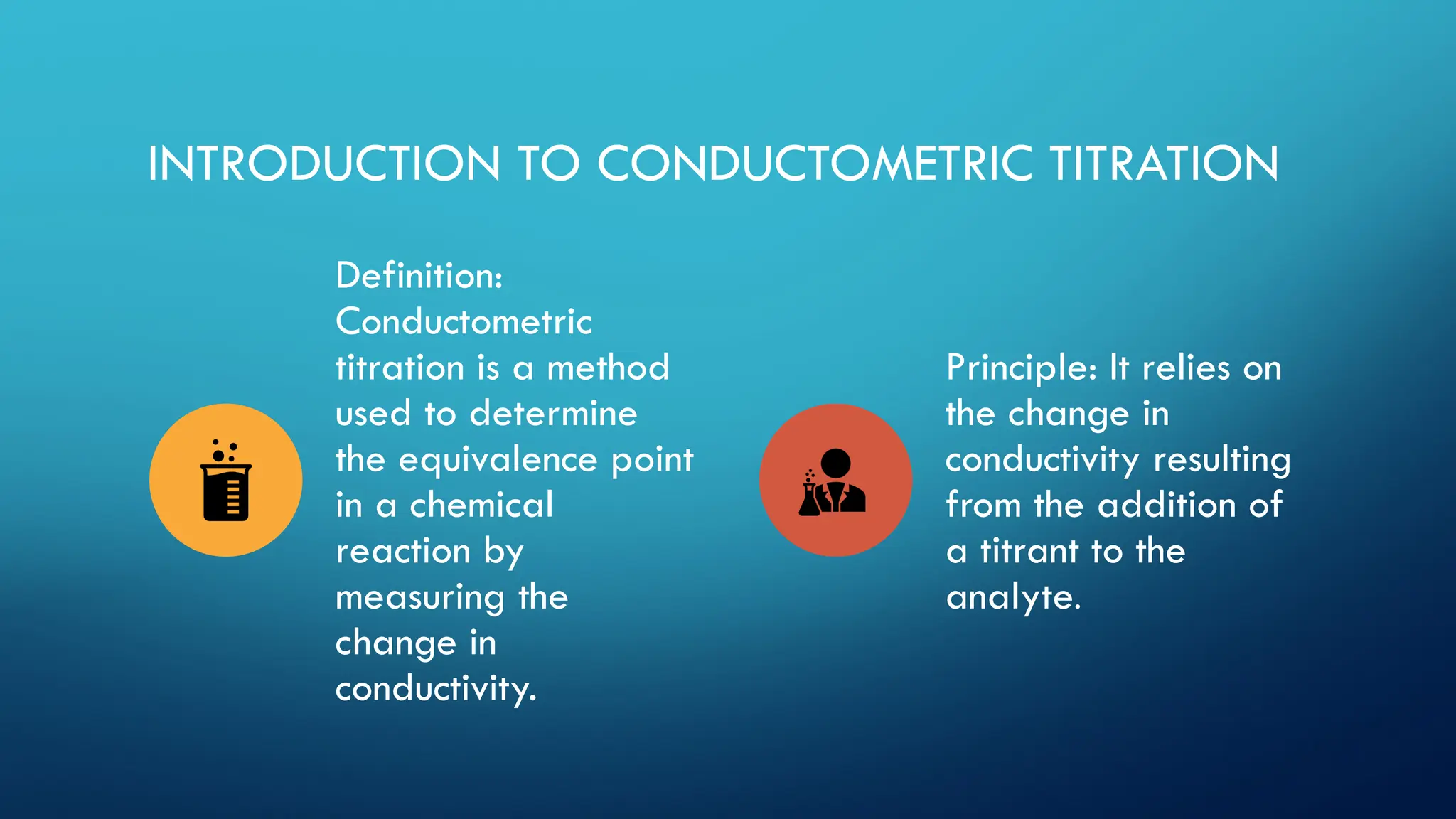 INTRODUCTION TO CONDUCTOMETRIC TITRATION

Definition: Conductometric titration is a method used to determine the equivalence point in a chemical reaction by measuring the change in conductivity.

Principle: It relies on the change in conductivity resulting from the addition of a titrant to the analyte.